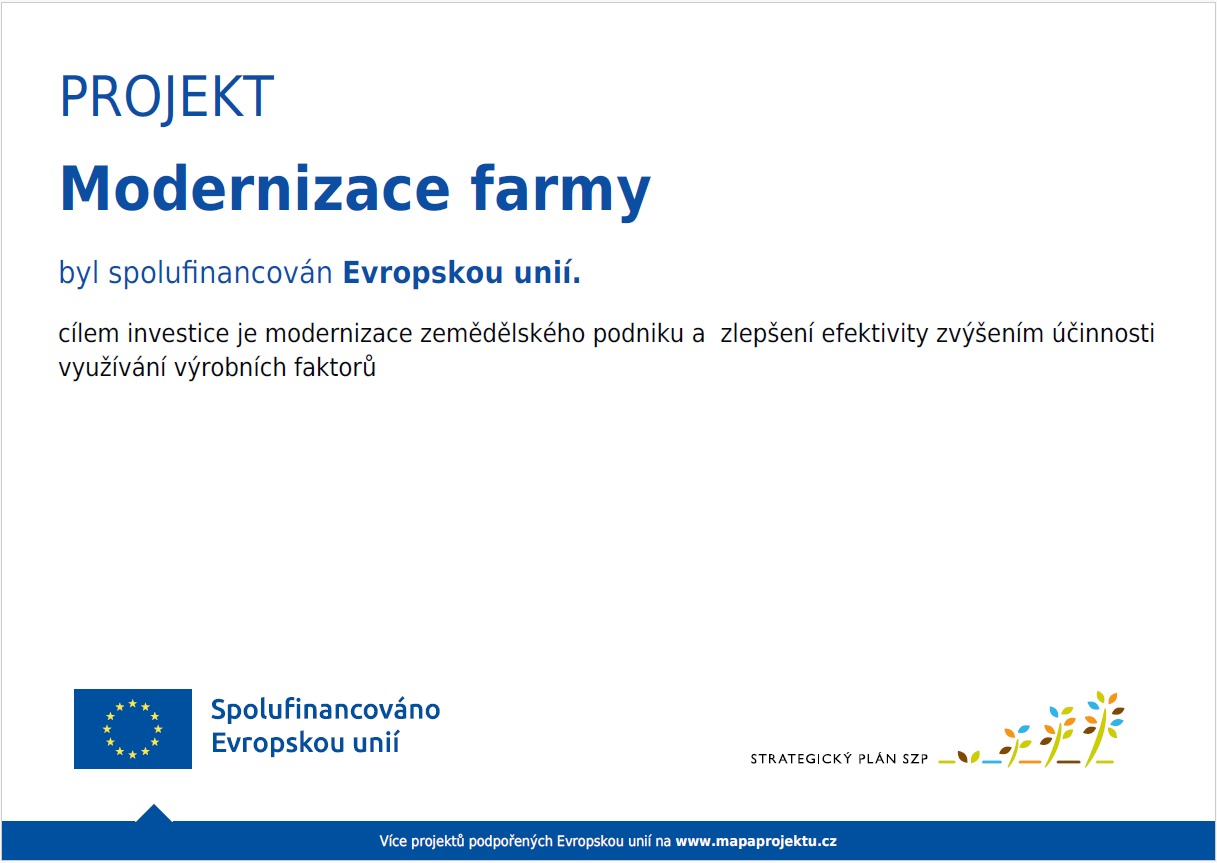 PROJEKT

Modernizace farmy

byl spolufinancován Evropskou unií.

cílem investice je modernizace zemědělského podniku a  zlepšení efektivity zvýšením účinnosti využívání výrobních faktorů

Spolufinancováno Evropskou unií

STRATEGICKÝ PLÁN SZP

Více projektů podpořených Evropskou unií na www.mapaprojektu.cz